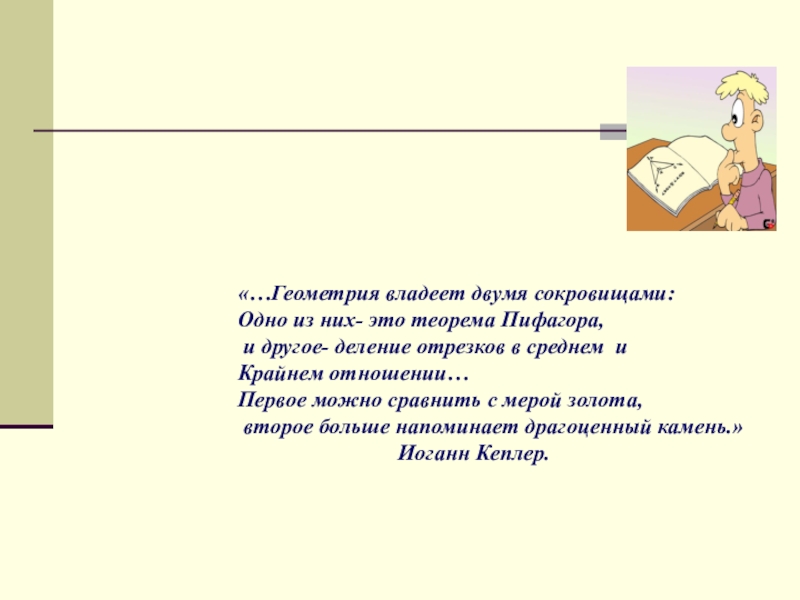 «…Геометрия владеет двумя сокровищами:
Одно из них- это теорема Пифагора,
и другое- деление отрезков в среднем и
Крайнем отношении…
Первое можно сравнить с мерой золота,
второе больше напоминает драгоценный камень.»
Иоганн Кеплер.